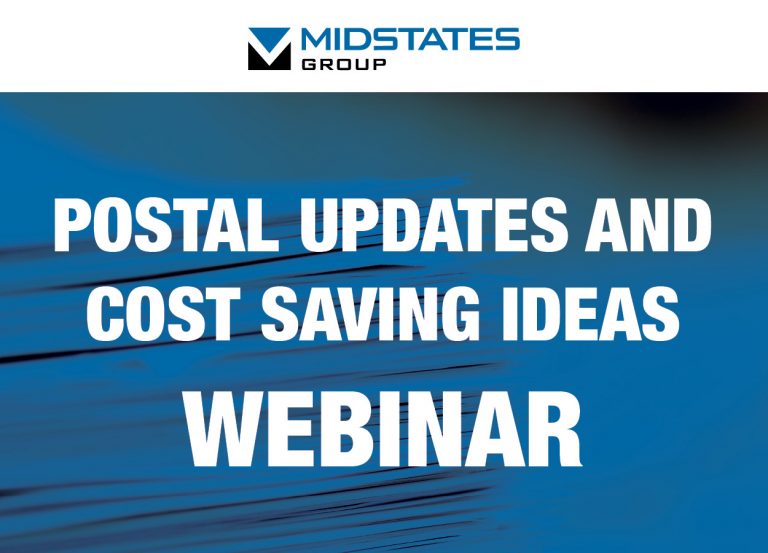 MIDSTATES
GROUP

POSTAL UPDATES AND COST SAVING IDEAS

WEBINAR